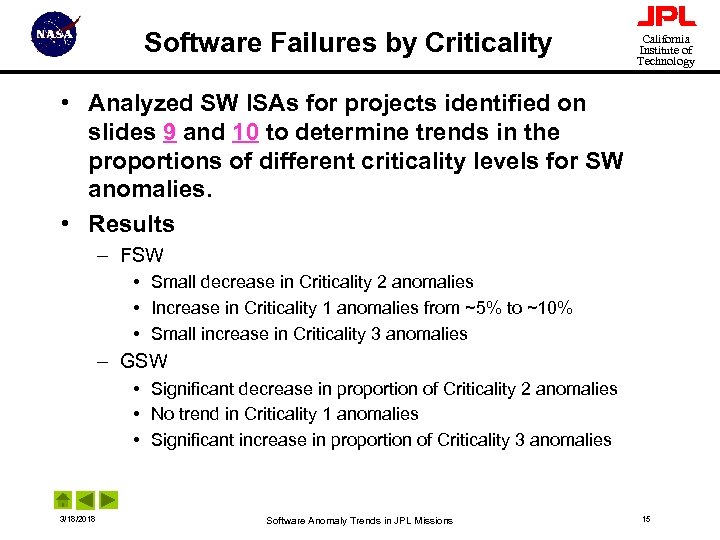 NASA

Software Failures by Criticality

JPL
California Institute of Technology

• Analyzed SW ISAs for projects identified on slides 9 and 10 to determine trends in the proportions of different criticality levels for SW anomalies.

• Results

– FSW

• Small decrease in Criticality 2 anomalies

• Increase in Criticality 1 anomalies from ~5% to ~10%

• Small increase in Criticality 3 anomalies

– GSW

• Significant decrease in proportion of Criticality 2 anomalies

• No trend in Criticality 1 anomalies

• Significant increase in proportion of Criticality 3 anomalies

3/18/2018

Software Anomaly Trends in JPL Missions

15